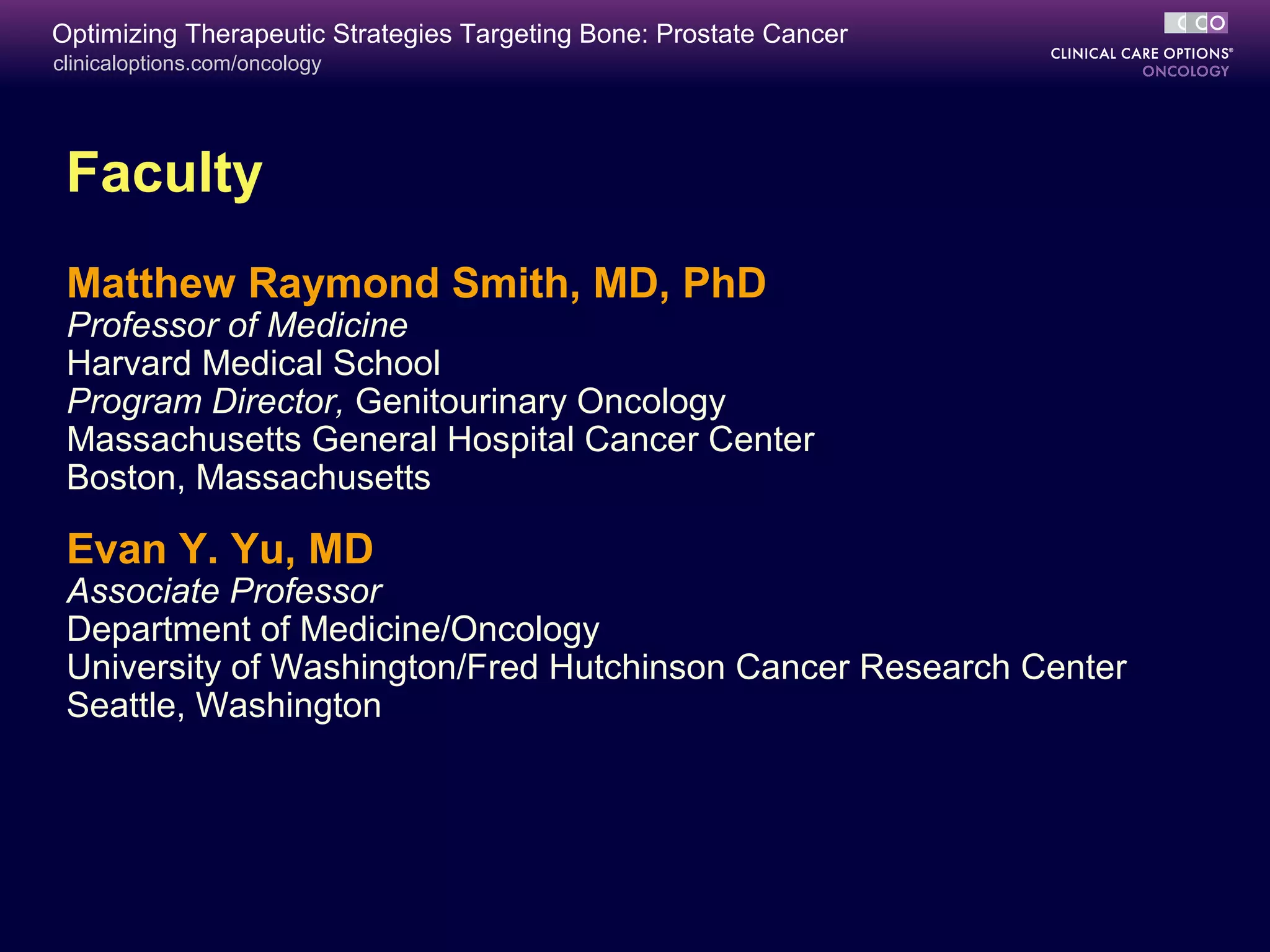 Optimizing Therapeutic Strategies Targeting Bone: Prostate Cancer
clinicaloptions.com/oncology

CCO
CLINICAL CARE OPTIONS®
ONCOLOGY

Faculty

Matthew Raymond Smith, MD, PhD
Professor of Medicine
Harvard Medical School
Program Director, Genitourinary Oncology
Massachusetts General Hospital Cancer Center
Boston, Massachusetts

Evan Y. Yu, MD
Associate Professor
Department of Medicine/Oncology
University of Washington/Fred Hutchinson Cancer Research Center
Seattle, Washington